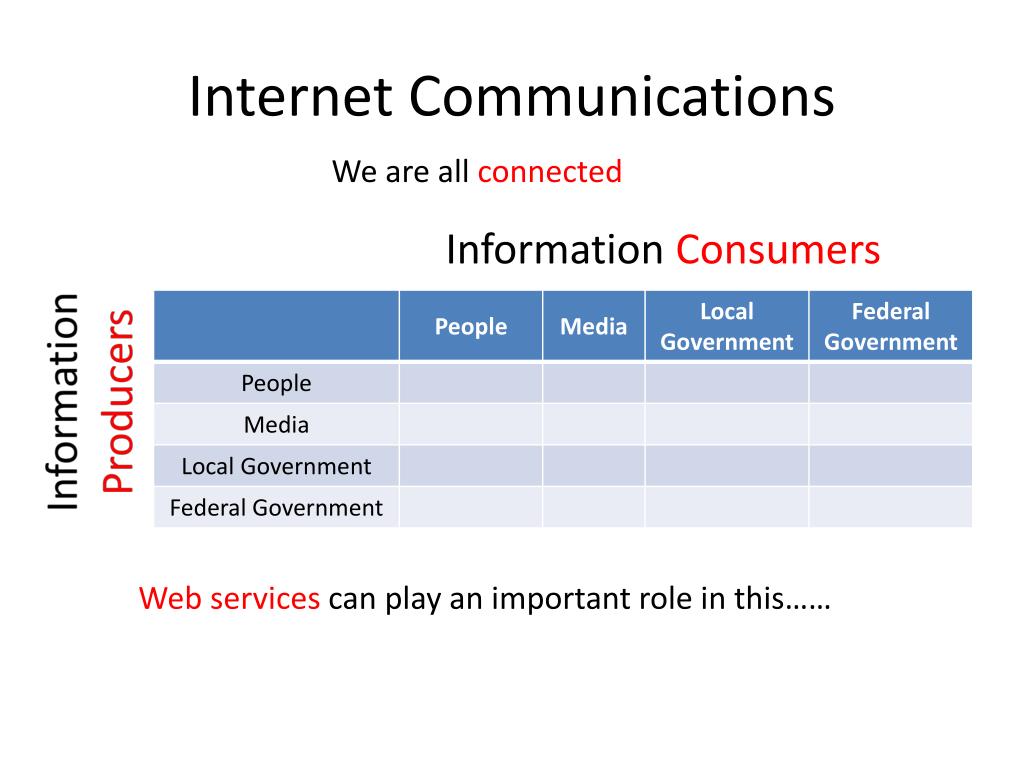 Internet Communications

We are all connected

Information Consumers

Information Producers

| | People | Media | Local Government | Federal Government |
|---|---|---|---|---|
| People | | | | |
| Media | | | | |
| Local Government | | | | |
| Federal Government | | | | |

Web services can play an important role in this……